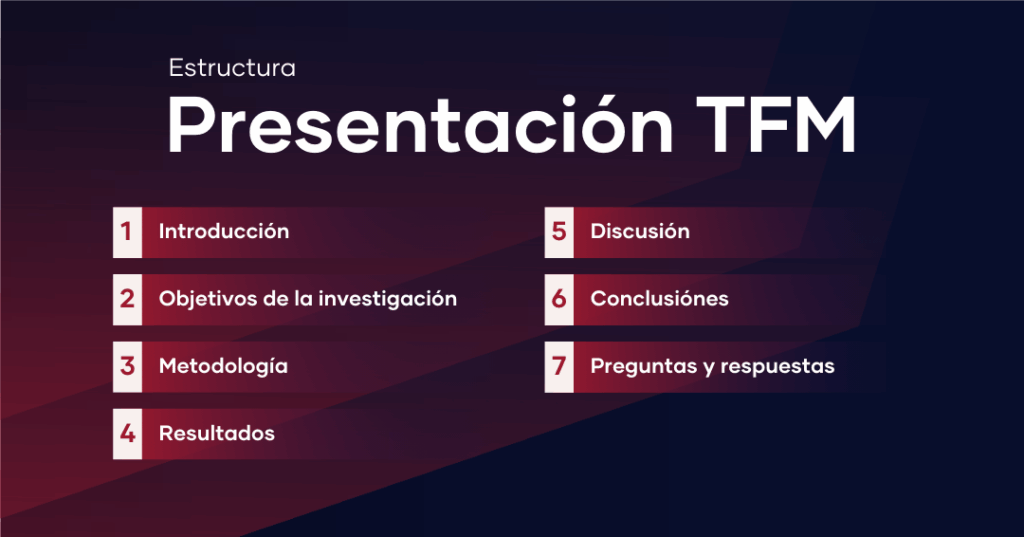 Estructura
Presentación TFM

1 Introducción
2 Objetivos de la investigación
3 Metodología
4 Resultados

5 Discusión
6 Conclusiónes
7 Preguntas y respuestas